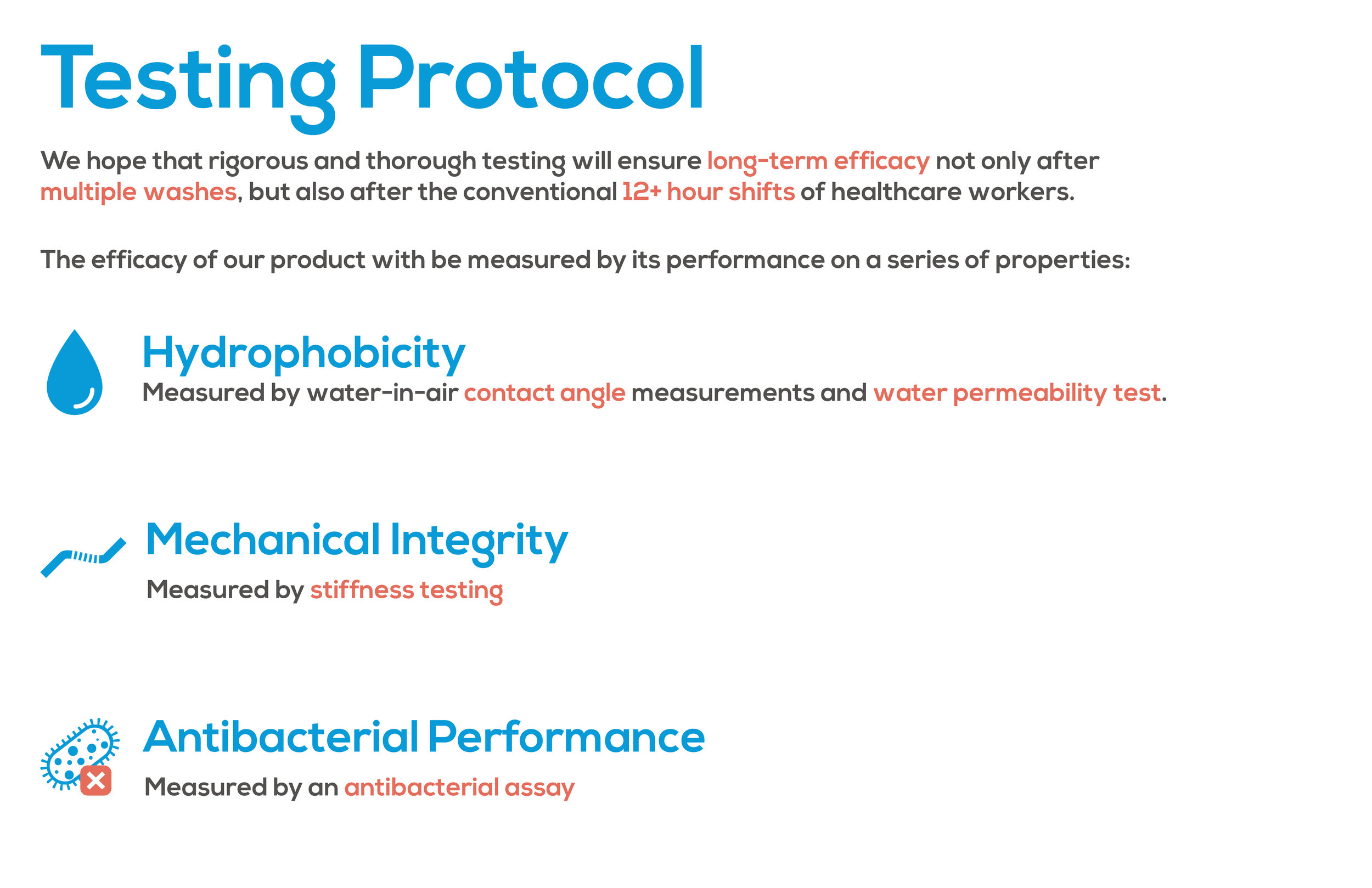 Testing Protocol

We hope that rigorous and thorough testing will ensure long-term efficacy not only after multiple washes, but also after the conventional 12+ hour shifts of healthcare workers.

The efficacy of our product with be measured by its performance on a series of properties:

Hydrophobicity
Measured by water-in-air contact angle measurements and water permeability test.

Mechanical Integrity
Measured by stiffness testing

Antibacterial Performance
Measured by an antibacterial assay